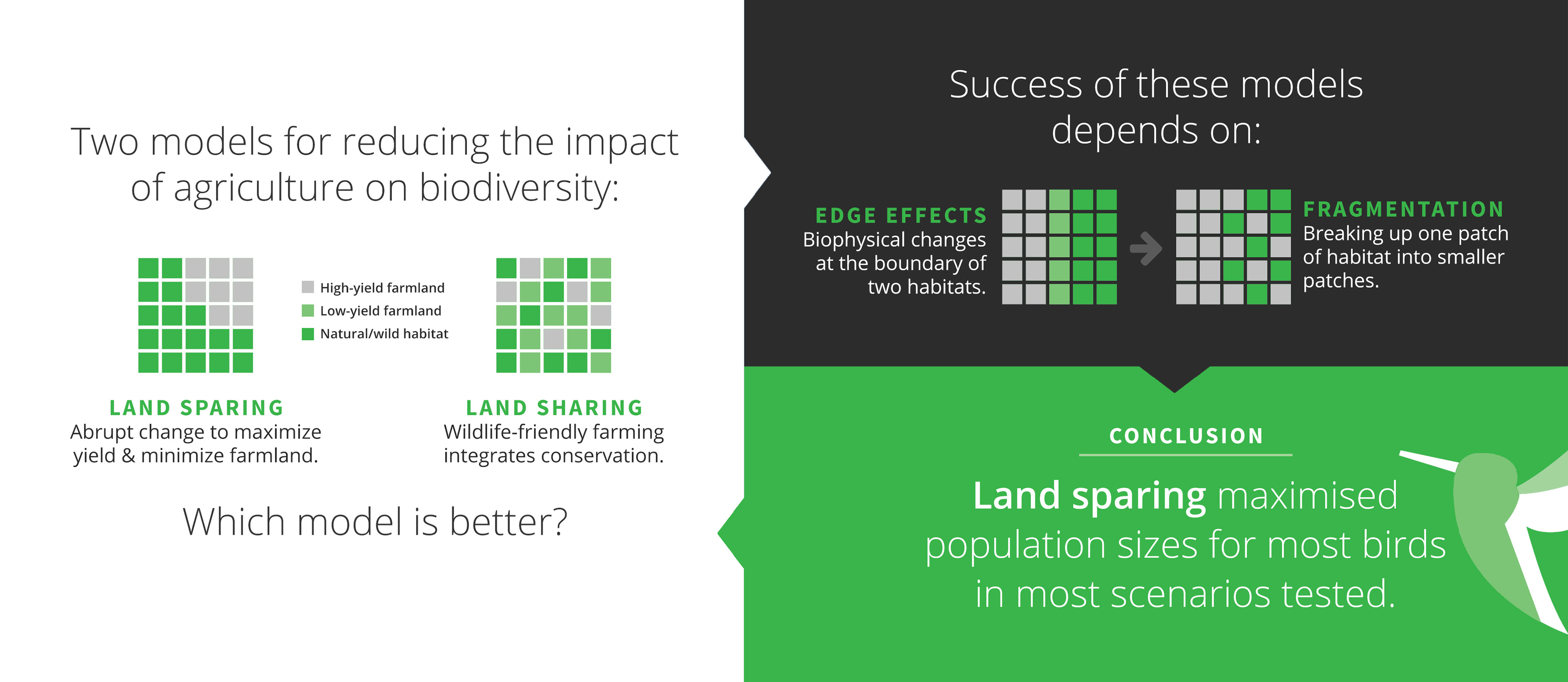 Two models for reducing the impact of agriculture on biodiversity:

High-yield farmland
Low-yield farmland
Natural/wild habitat

LAND SPARING
Abrupt change to maximize yield & minimize farmland.

LAND SHARING
Wildlife-friendly farming integrates conservation.

Which model is better?

Success of these models depends on:

EDGE EFFECTS
Biophysical changes at the boundary of two habitats.

FRAGMENTATION
Breaking up one patch of habitat into smaller patches.

CONCLUSION

Land sparing maximised population sizes for most birds in most scenarios tested.